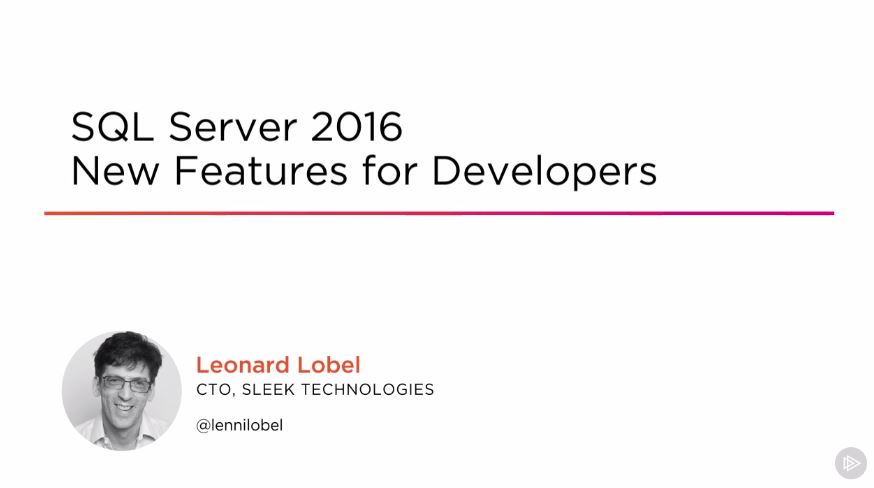 SQL Server 2016
New Features for Developers

Leonard Lobel
CTO, SLEEK TECHNOLOGIES

@lennilobel